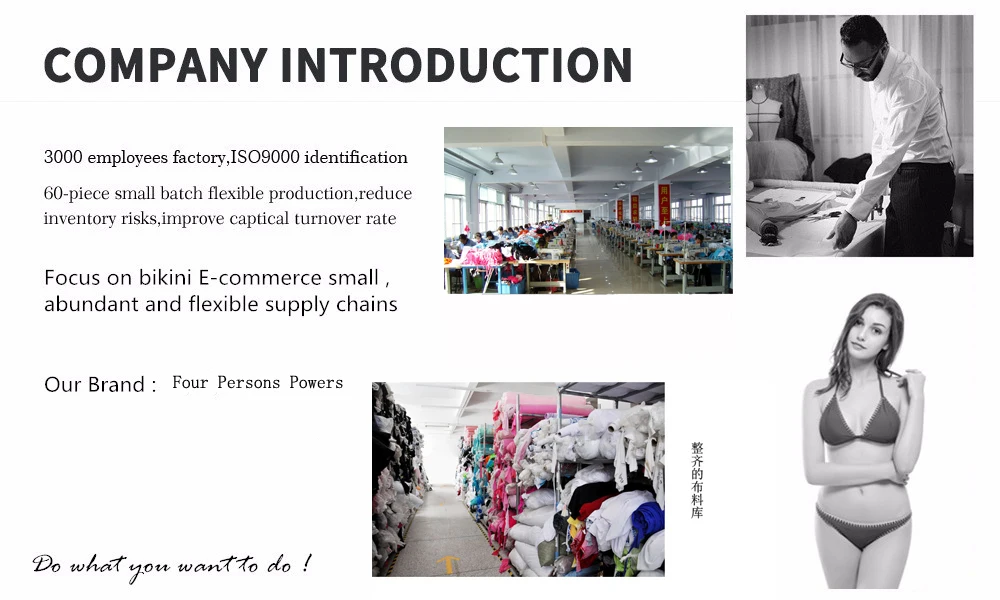 COMPANY INTRODUCTION

3000 employees factory,ISO9000 identification

60-piece small batch flexible production,reduce inventory risks,improve captical turnover rate

Focus on bikini E-commerce small , abundant and flexible supply chains

Our Brand : Four Persons Powers

整齐的布料库

Do what you want to do !